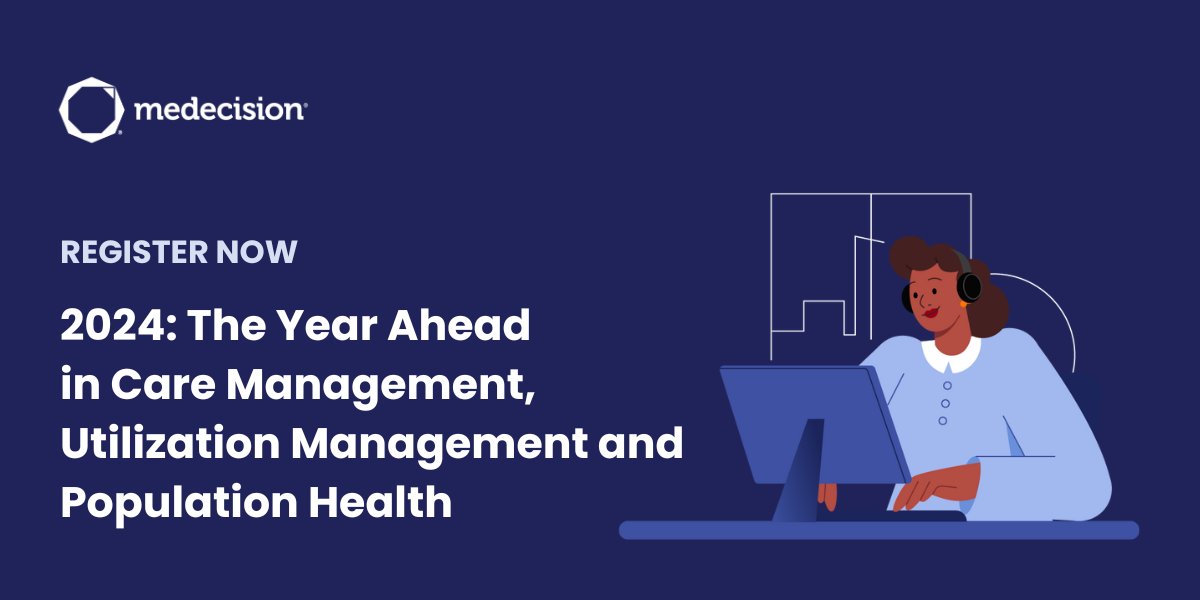 medecision

REGISTER NOW

2024: The Year Ahead in Care Management, Utilization Management and Population Health